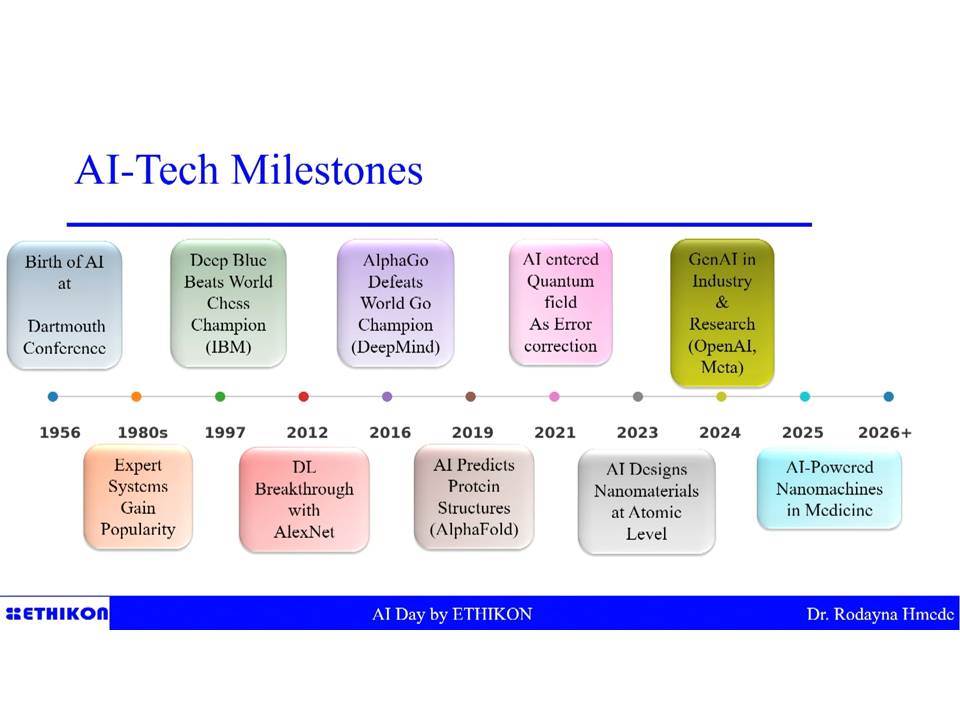 AI-Tech Milestones

Birth of AI at Dartmouth Conference

Deep Blue Beats World Chess Champion (IBM)

AlphaGo Defeats World Go Champion (DeepMind)

AI entered Quantum field As Error correction

GenAI in Industry & Research (OpenAI, Meta)

1956 1980s 1997 2012 2016 2019 2021 2023 2024 2025 2026+

Expert Systems Gain Popularity

DL Breakthrough with AlexNet

AI Predicts Protein Structures (AlphaFold)

AI Designs Nanomaterials at Atomic Level

AI-Powered Nanomachines in Medicine

ETHIKON AI Day by ETHIKON Dr. Rodayna Hmede